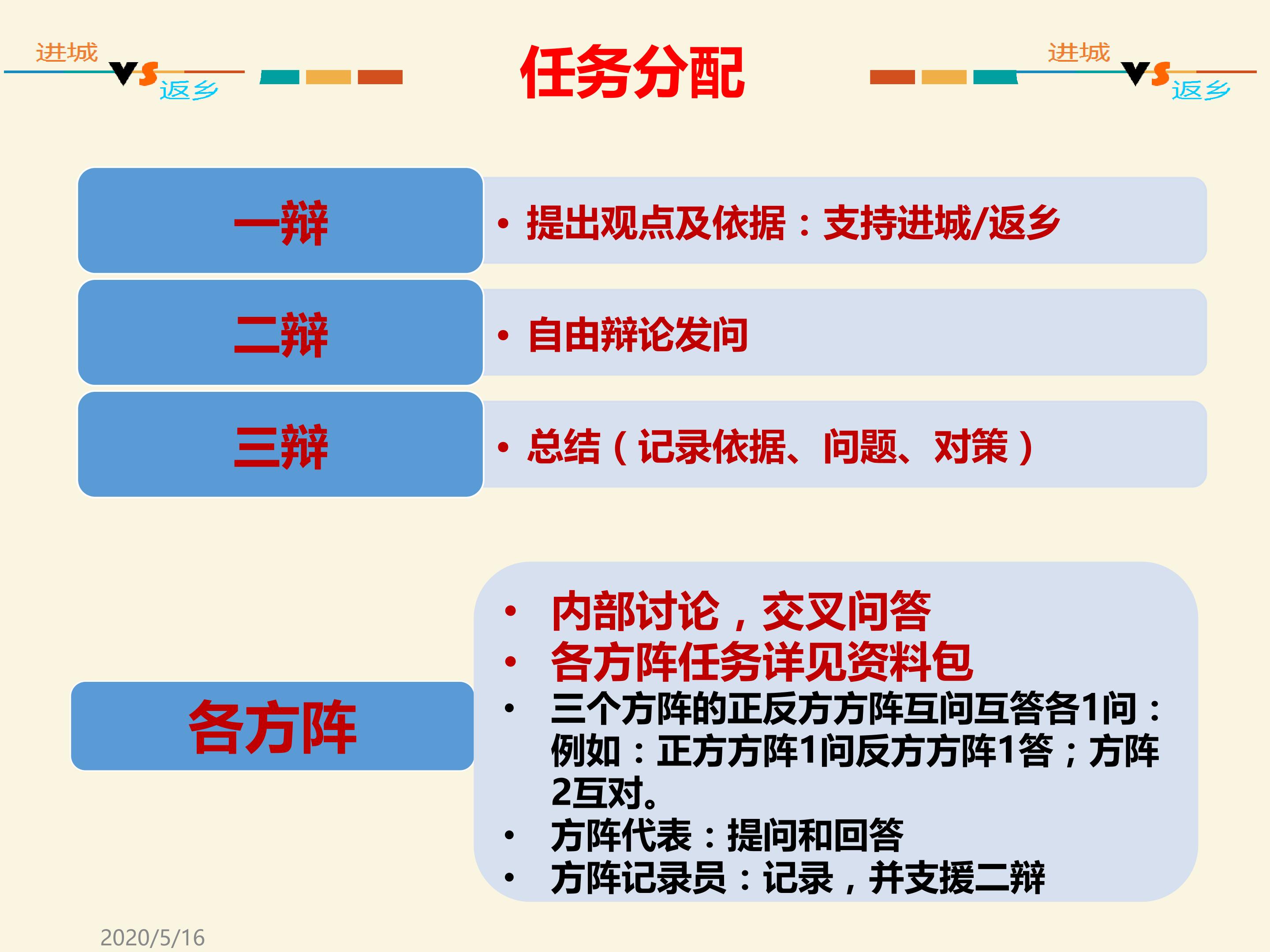 进城 VS 返乡

任务分配

进城 VS 返乡

一辩

• 提出观点及依据：支持进城/返乡

二辩

• 自由辩论发问

三辩

• 总结（记录依据、问题、对策）

各方阵

• 内部讨论，交叉问答
• 各方阵任务详见资料包
• 三个方阵的正反方方阵互问互答各1问：例如：正方方阵1问反方方阵1答；方阵2互对。
• 方阵代表：提问和回答
• 方阵记录员：记录，并支援二辩

2020/5/16